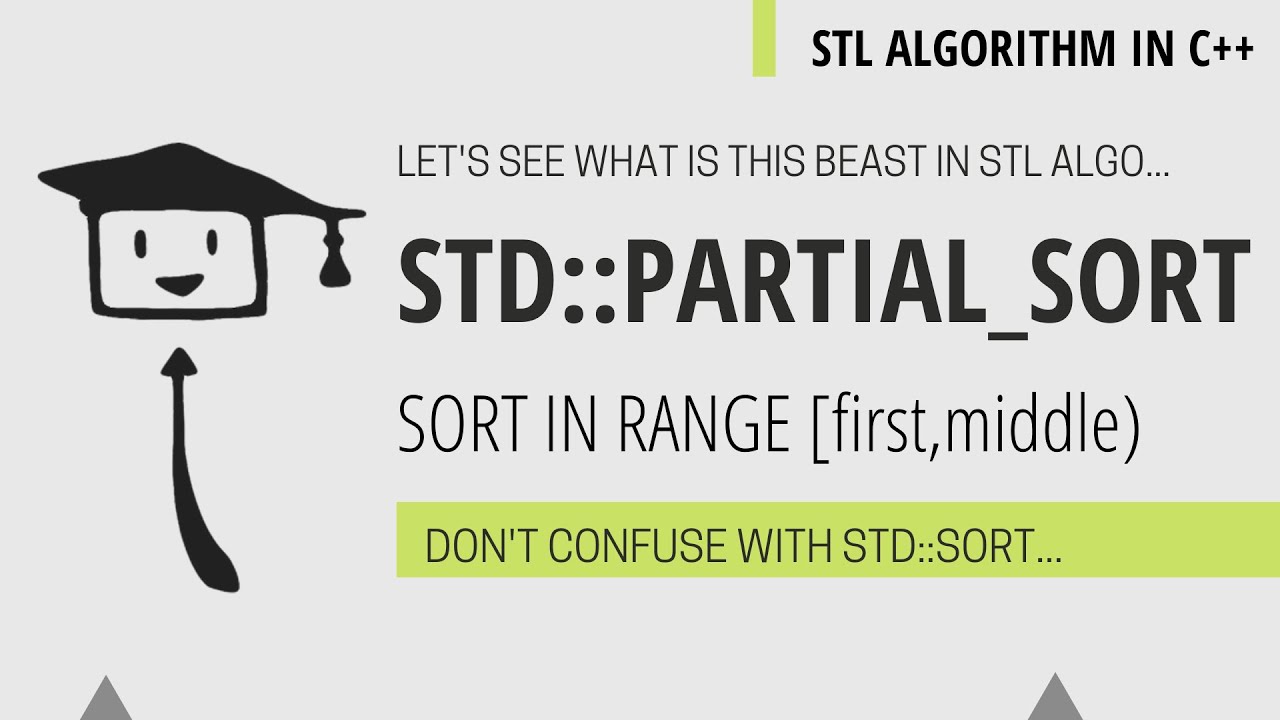 STL ALGORITHM IN C++

LET'S SEE WHAT IS THIS BEAST IN STL ALGO...

STD::PARTIAL_SORT

SORT IN RANGE [first,middle)

DON'T CONFUSE WITH STD::SORT...